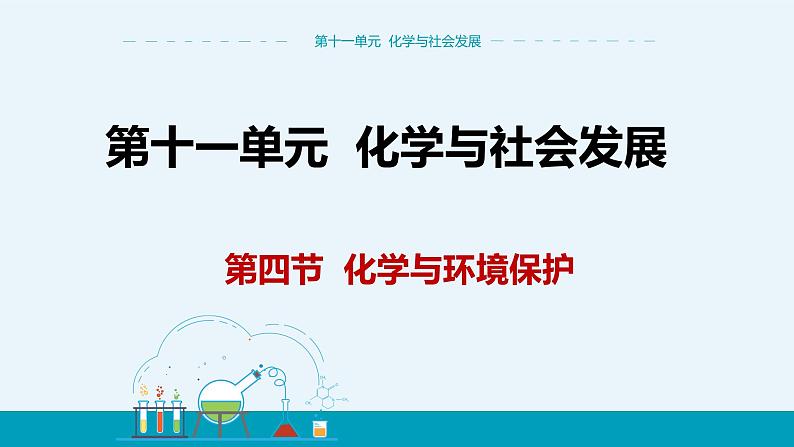 第十一单元 化学与社会发展

第十一单元 化学与社会发展

第四节 化学与环境保护